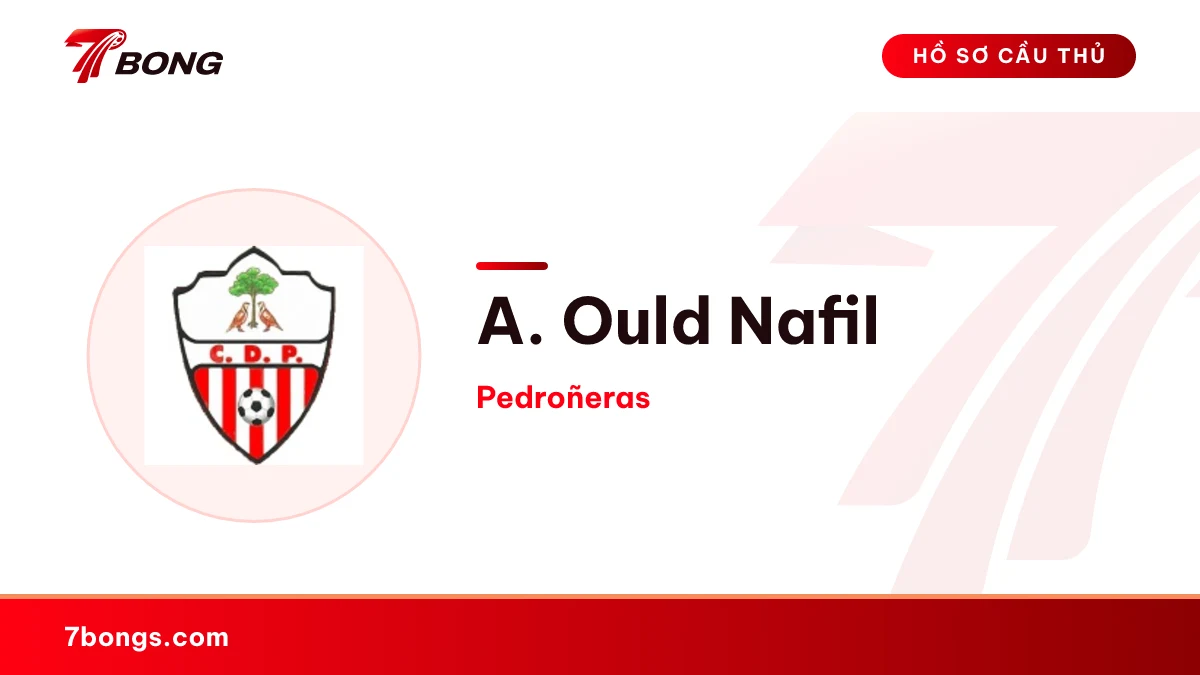 7BONG

HỒ SƠ CẦU THỦ

C. D. P.

A. Ould Nafil

Pedroñeras

7bongs.com